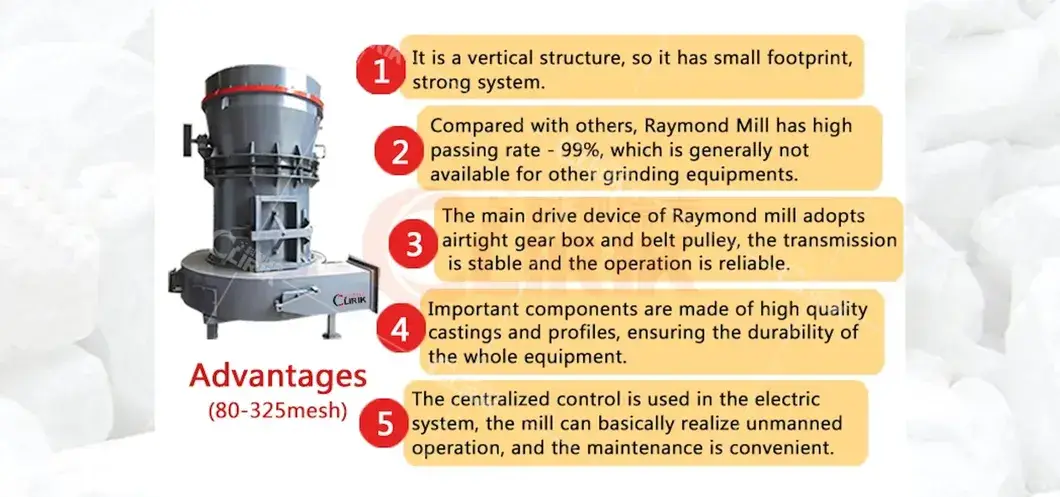 CLIRIK

Advantages
(80-325mesh)

1 It is a vertical structure, so it has small footprint, strong system.

2 Compared with others, Raymond Mill has high passing rate - 99%, which is generally not available for other grinding equipments.

3 The main drive device of Raymond mill adopts airtight gear box and belt pulley, the transmission is stable and the operation is reliable.

4 Important components are made of high quality castings and profiles, ensuring the durability of the whole equipment.

5 The centralized control is used in the electric system, the mill can basically realize unmanned operation, and the maintenance is convenient.